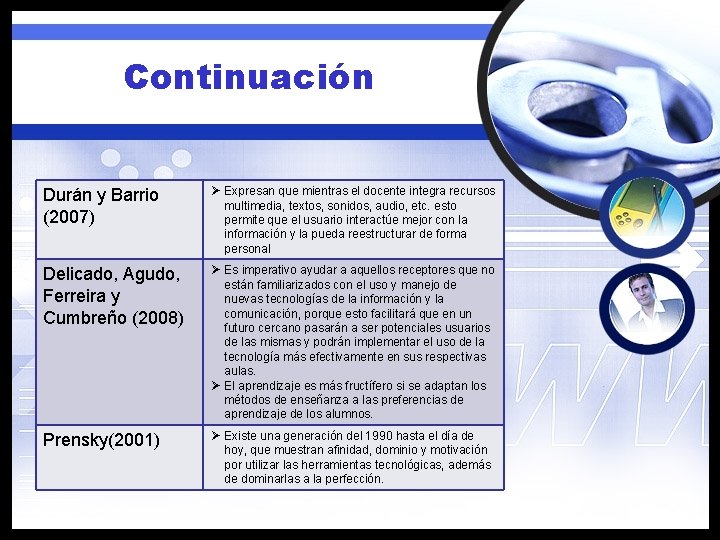 Continuación

| | |
|---|---|
| Durán y Barrio (2007) | ➢ Expresan que mientras el docente integra recursos multimedia, textos, sonidos, audio, etc. esto permite que el usuario interactúe mejor con la información y la pueda reestructurar de forma personal |
| Delicado, Agudo, Ferreira y Cumbreño (2008) | ➢ Es imperativo ayudar a aquellos receptores que no están familiarizados con el uso y manejo de nuevas tecnologías de la información y la comunicación, porque esto facilitará que en un futuro cercano pasarán a ser potenciales usuarios de las mismas y podrán implementar el uso de la tecnología más efectivamente en sus respectivas aulas. ➢ El aprendizaje es más fructífero si se adaptan los métodos de enseñanza a las preferencias de aprendizaje de los alumnos. |
| Prensky(2001) | ➢ Existe una generación del 1990 hasta el día de hoy, que muestran afinidad, dominio y motivación por utilizar las herramientas tecnológicas, además de dominarlas a la perfección. |